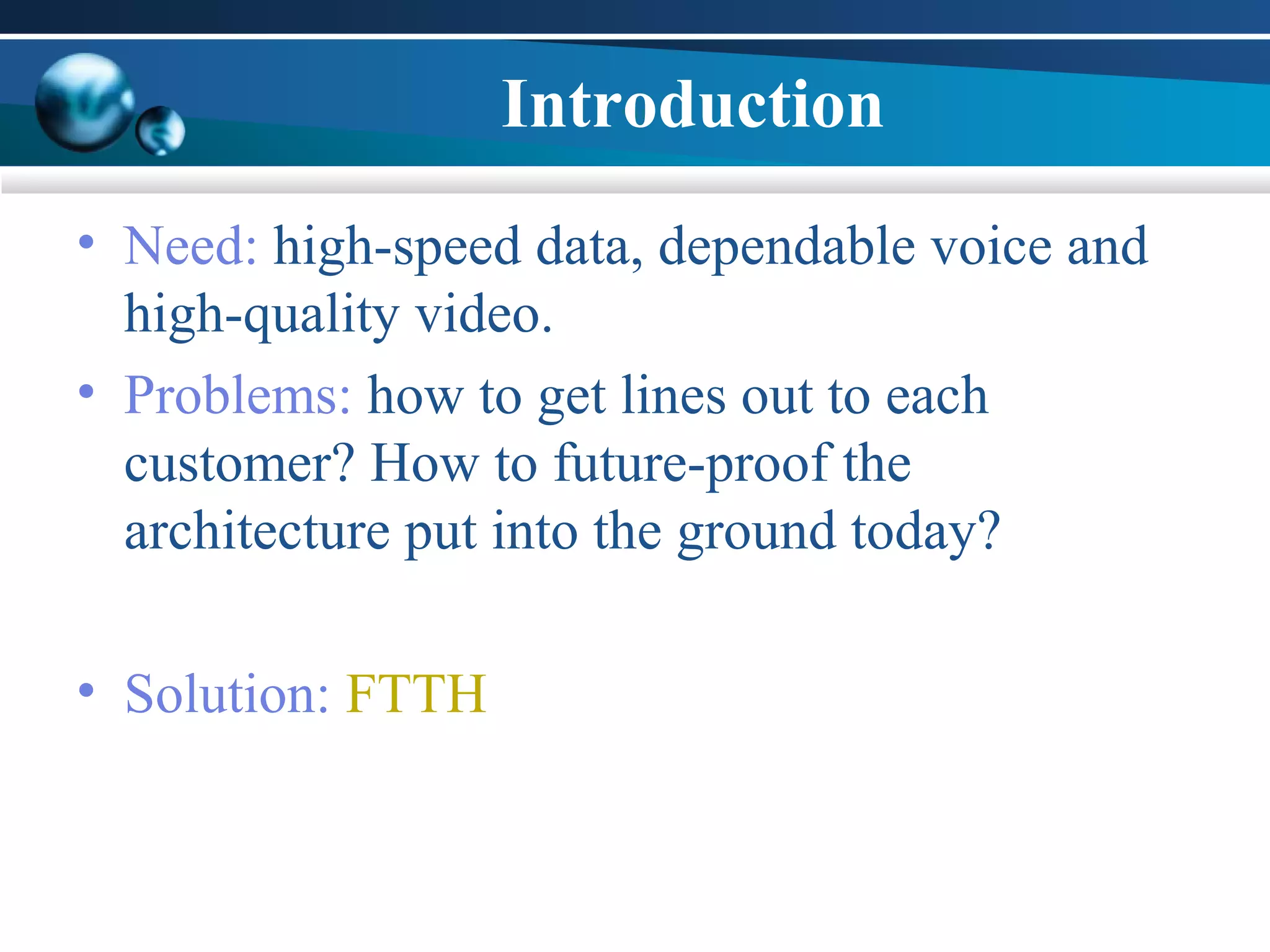 Introduction

• Need: high-speed data, dependable voice and high-quality video.

• Problems: how to get lines out to each customer? How to future-proof the architecture put into the ground today?

• Solution: FTTH